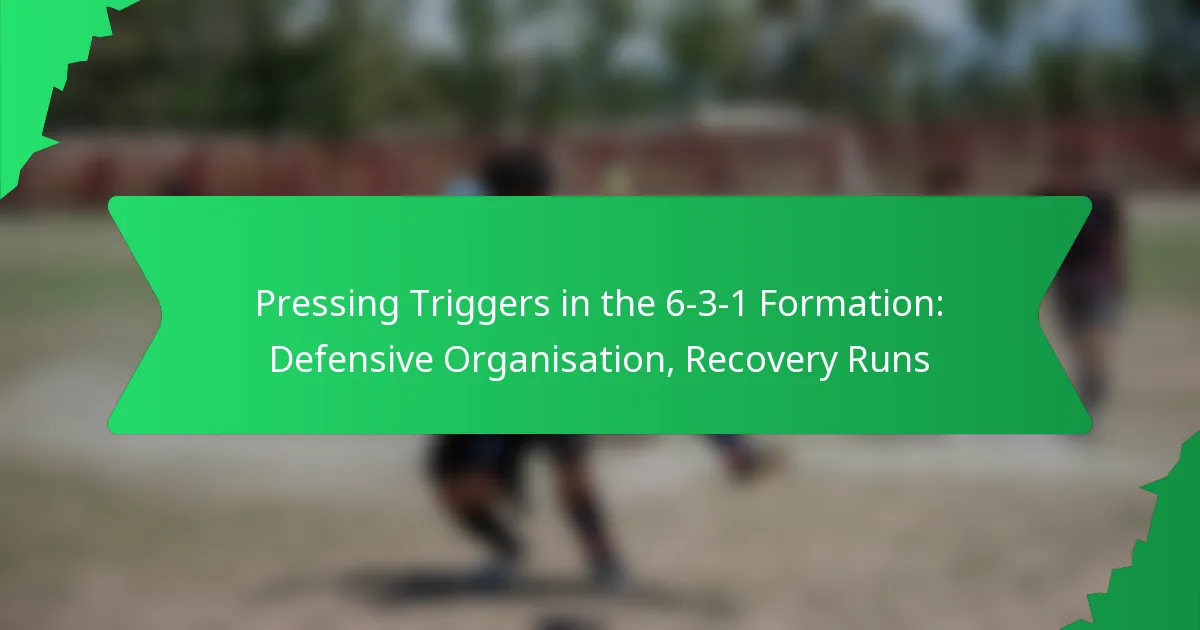 Pressing Triggers in the 6-3-1 Formation: Defensive Organisation, Recovery Runs